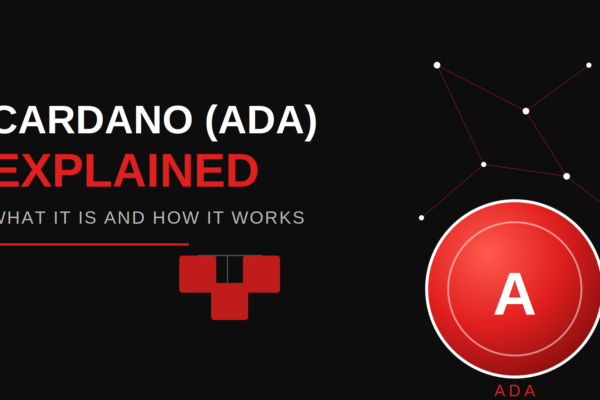 CARDANO (ADA)
EXPLAINED
WHAT IT IS AND HOW IT WORKS

A

ADA